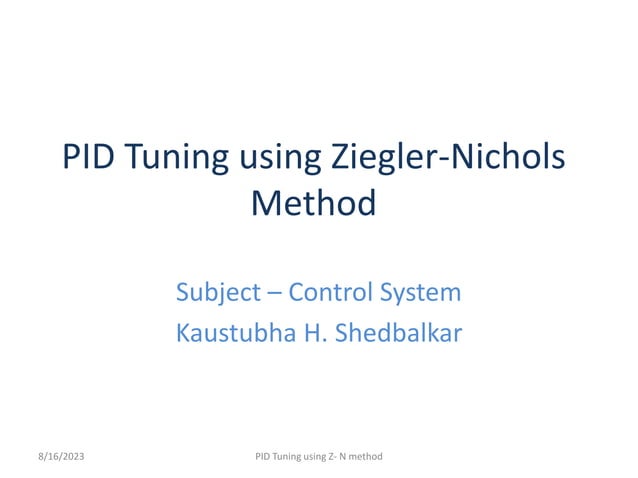 PID Tuning using Ziegler-Nichols Method

Subject – Control System
Kaustubha H. Shedbalkar

8/16/2023

PID Tuning using Z- N method